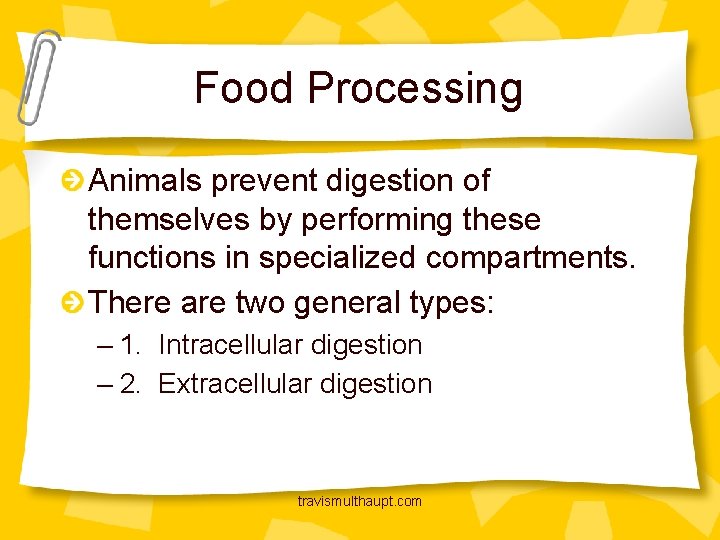 Food Processing

Animals prevent digestion of themselves by performing these functions in specialized compartments.

There are two general types:

– 1. Intracellular digestion

– 2. Extracellular digestion

travismulthaupt.com